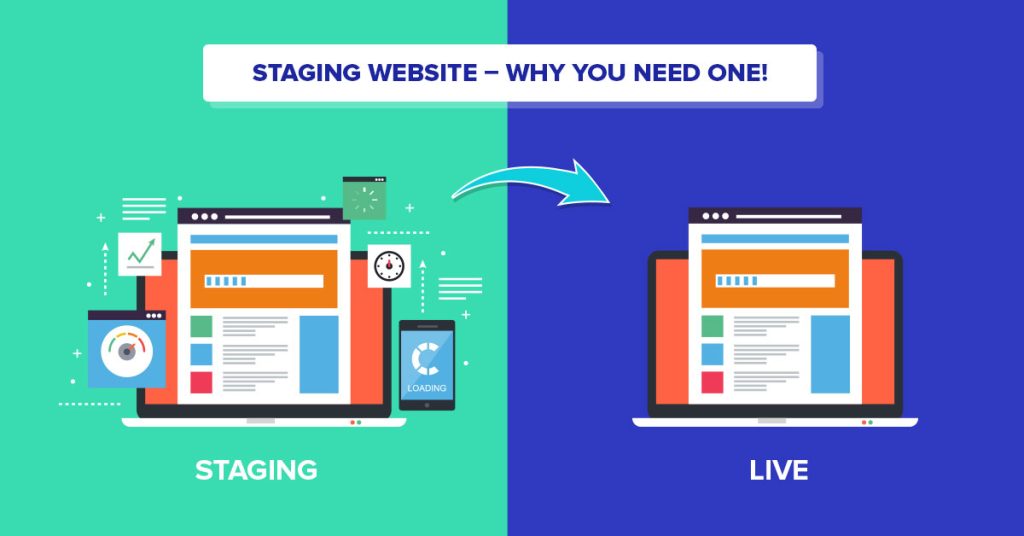 STAGING WEBSITE – WHY YOU NEED ONE!

LOADING

STAGING

LIVE